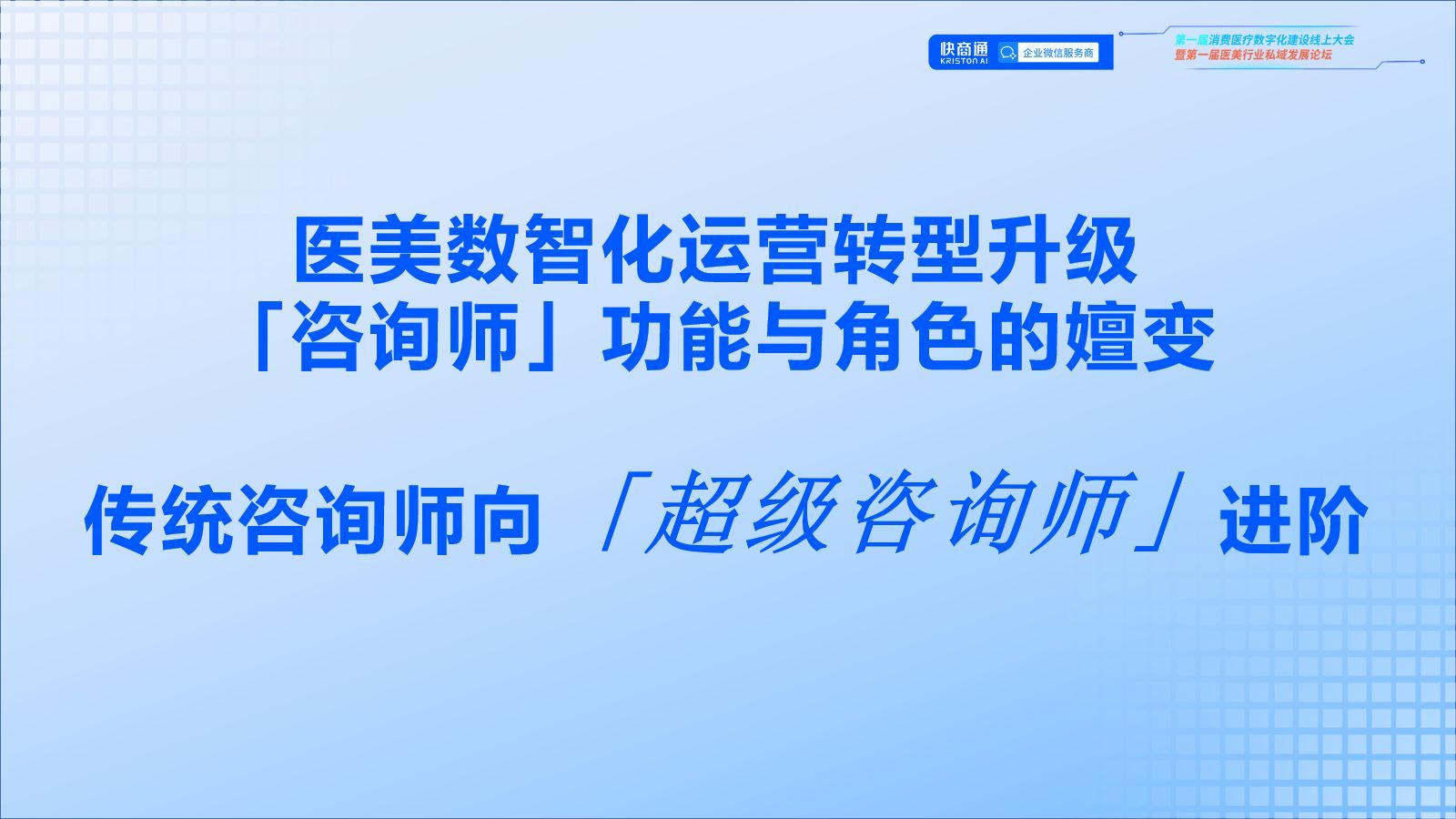 快商通
KRISTON AI
企业微信服务商

第一届消费医疗数字化建设线上大会
暨第一届医美行业私域发展论坛

医美数智化运营转型升级
「咨询师」功能与角色的嬗变

传统咨询师向「超级咨询师」进阶